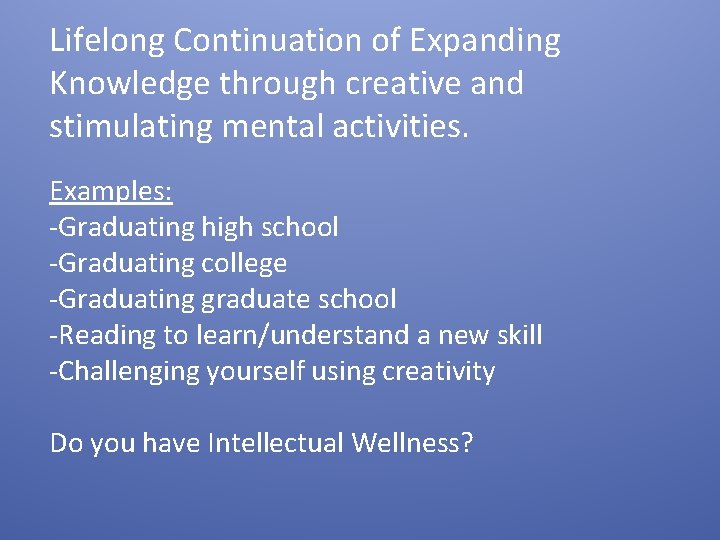 Lifelong Continuation of Expanding Knowledge through creative and stimulating mental activities.

Examples:
-Graduating high school
-Graduating college
-Graduating graduate school
-Reading to learn/understand a new skill
-Challenging yourself using creativity

Do you have Intellectual Wellness?